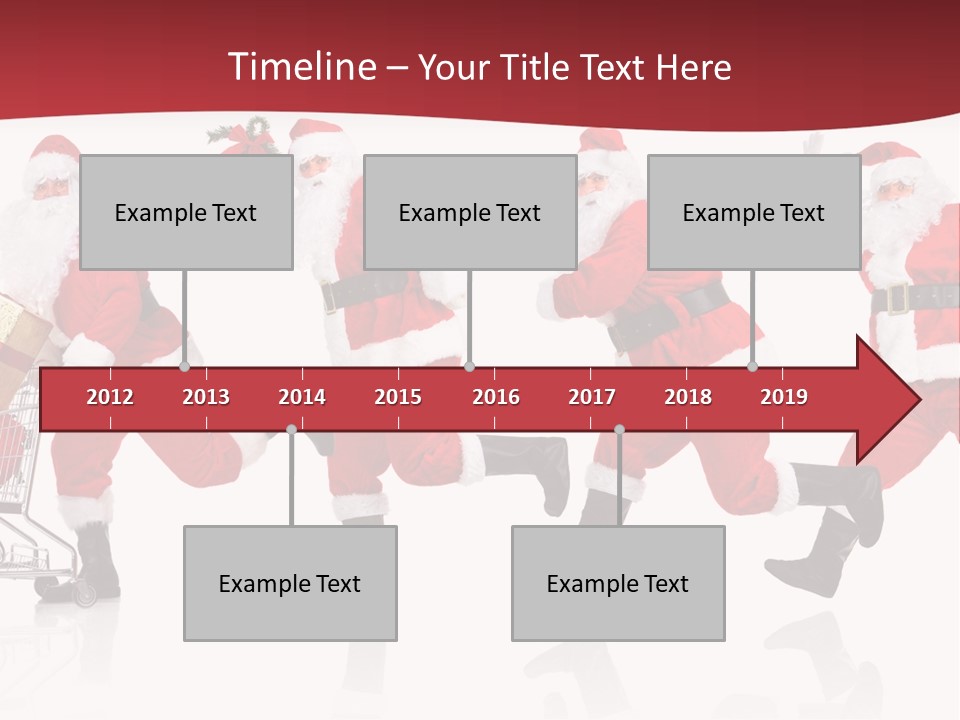 Timeline – Your Title Text Here

Example Text

Example Text

Example Text

2012 2013 2014 2015 2016 2017 2018 2019

Example Text

Example Text